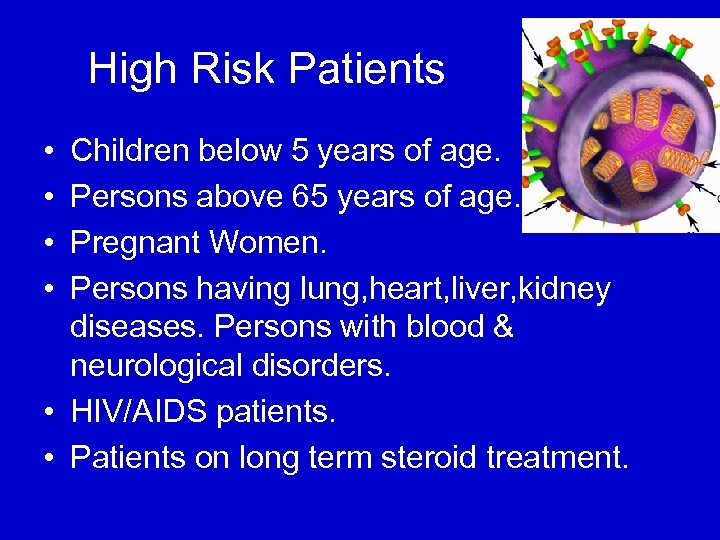 High Risk Patients

• Children below 5 years of age.
• Persons above 65 years of age.
• Pregnant Women.
• Persons having lung,heart,liver,kidney diseases. Persons with blood & neurological disorders.
• HIV/AIDS patients.
• Patients on long term steroid treatment.